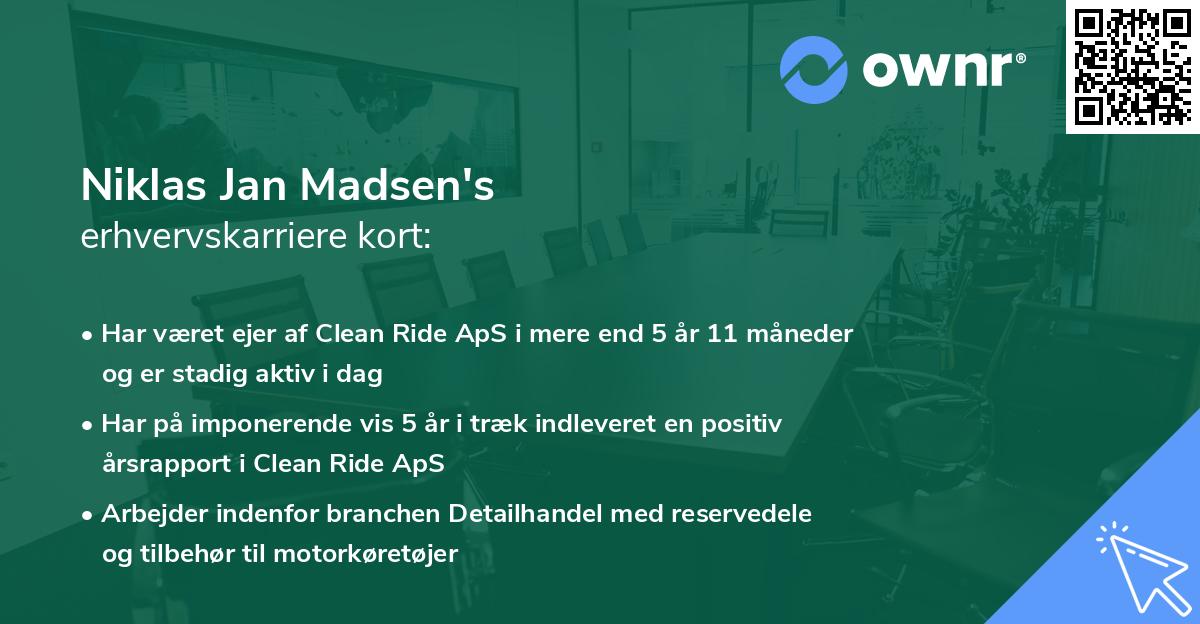 ownr®

Niklas Jan Madsen's
erhvervskarriere kort:

• Har været ejer af Clean Ride ApS i mere end 5 år 11 måneder og er stadig aktiv i dag

• Har på imponerende vis 5 år i træk indleveret en positiv årsrapport i Clean Ride ApS

• Arbejder indenfor branchen Detailhandel med reservedele og tilbehør til motorkøretøjer